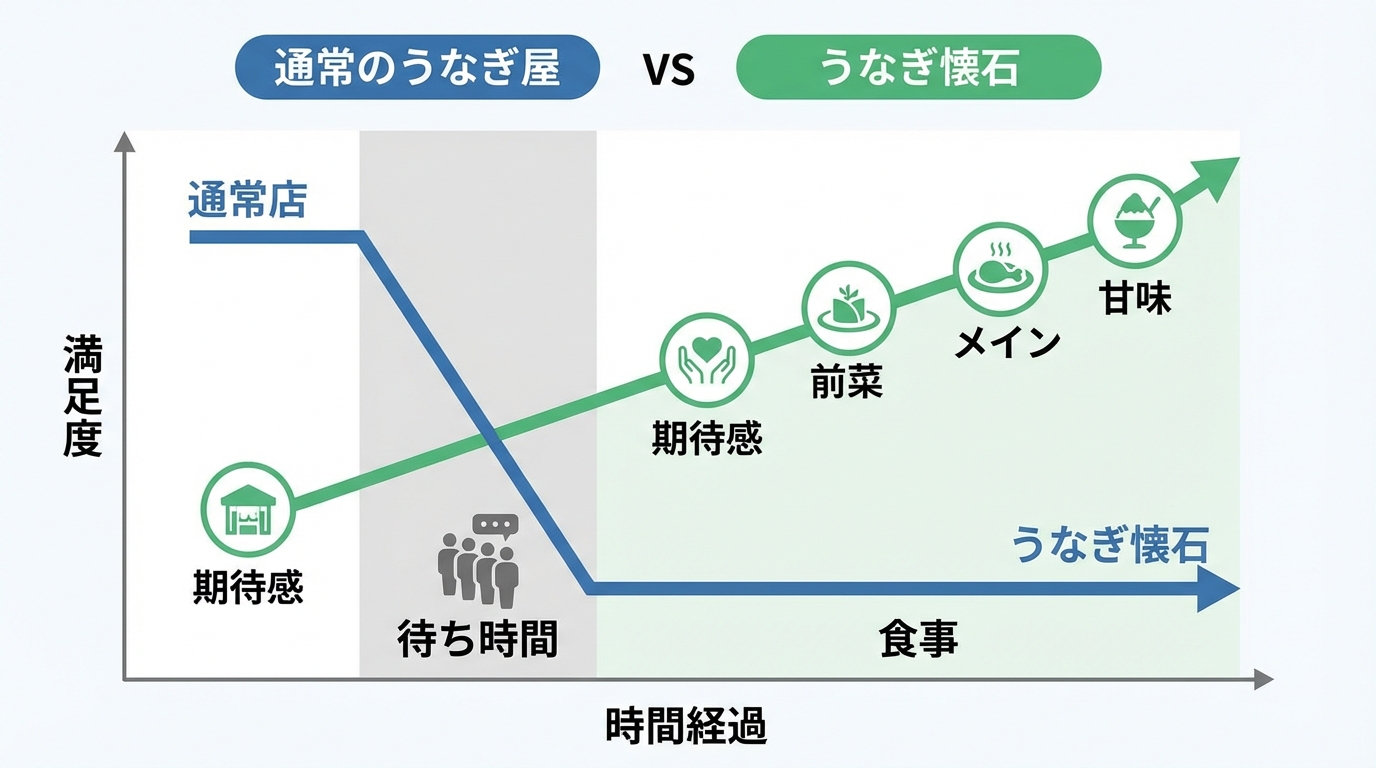 通常のうなぎ屋
VS
うなぎ懐石

満足度

通常店

期待感
待ち時間

期待感
前菜
メイン
甘味

うなぎ懐石

食事

時間経過